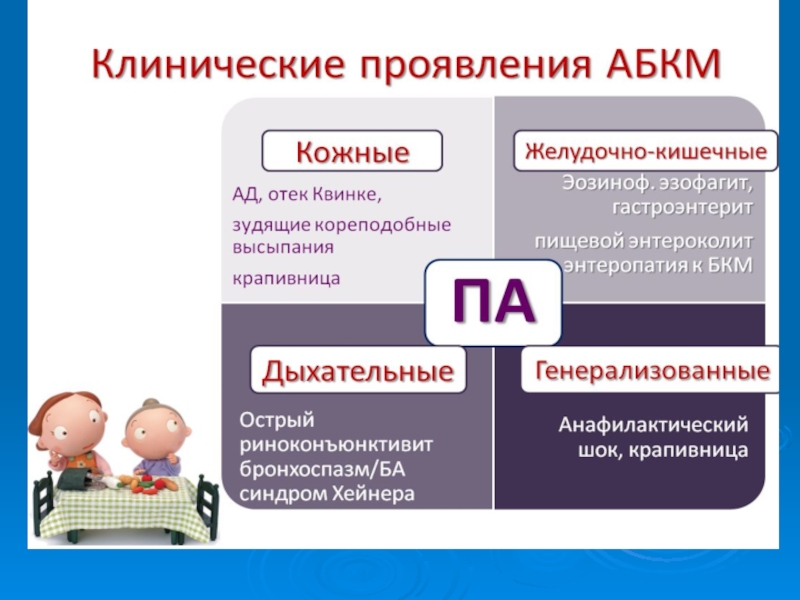 Клинические проявления АБКМ

Кожные

АД, отек Квинке,

зудящие кореподобные высыпания

крапивница

Желудочно-кишечные

Эозиноф. эзофагит, гастроэнтерит

пищевой энтероколит энтеропатия к БКМ

ПА

Дыхательные

Острый риноконъюнктивит бронхоспазм/БА синдром Хейнера

Генерализованные

Анафилактический шок, крапивница